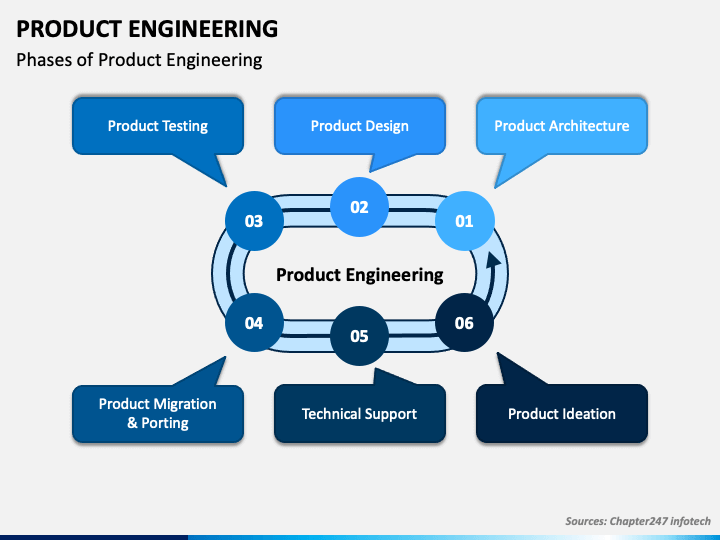 PRODUCT ENGINEERING

Phases of Product Engineering

Product Testing

Product Design

Product Architecture

03

02

01

Product Engineering

04

05

06

Product Migration & Porting

Technical Support

Product Ideation

Sources: Chapter247 infotech